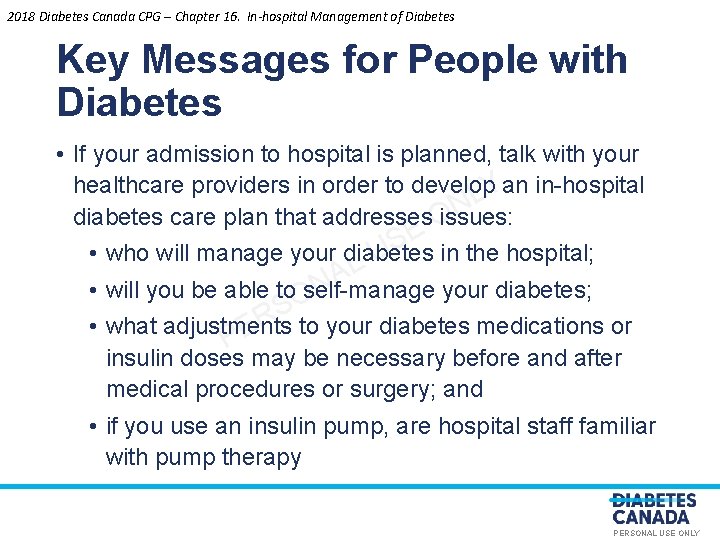 2018 Diabetes Canada CPG – Chapter 16. In-hospital Management of Diabetes

Key Messages for People with Diabetes

• If your admission to hospital is planned, talk with your healthcare providers in order to develop an in-hospital diabetes care plan that addresses issues:
• who will manage your diabetes in the hospital;
• will you be able to self-manage your diabetes;
• what adjustments to your diabetes medications or insulin doses may be necessary before and after medical procedures or surgery; and
• if you use an insulin pump, are hospital staff familiar with pump therapy

PERSONAL USE ONLY

DIABETES CANADA
PERSONAL USE ONLY